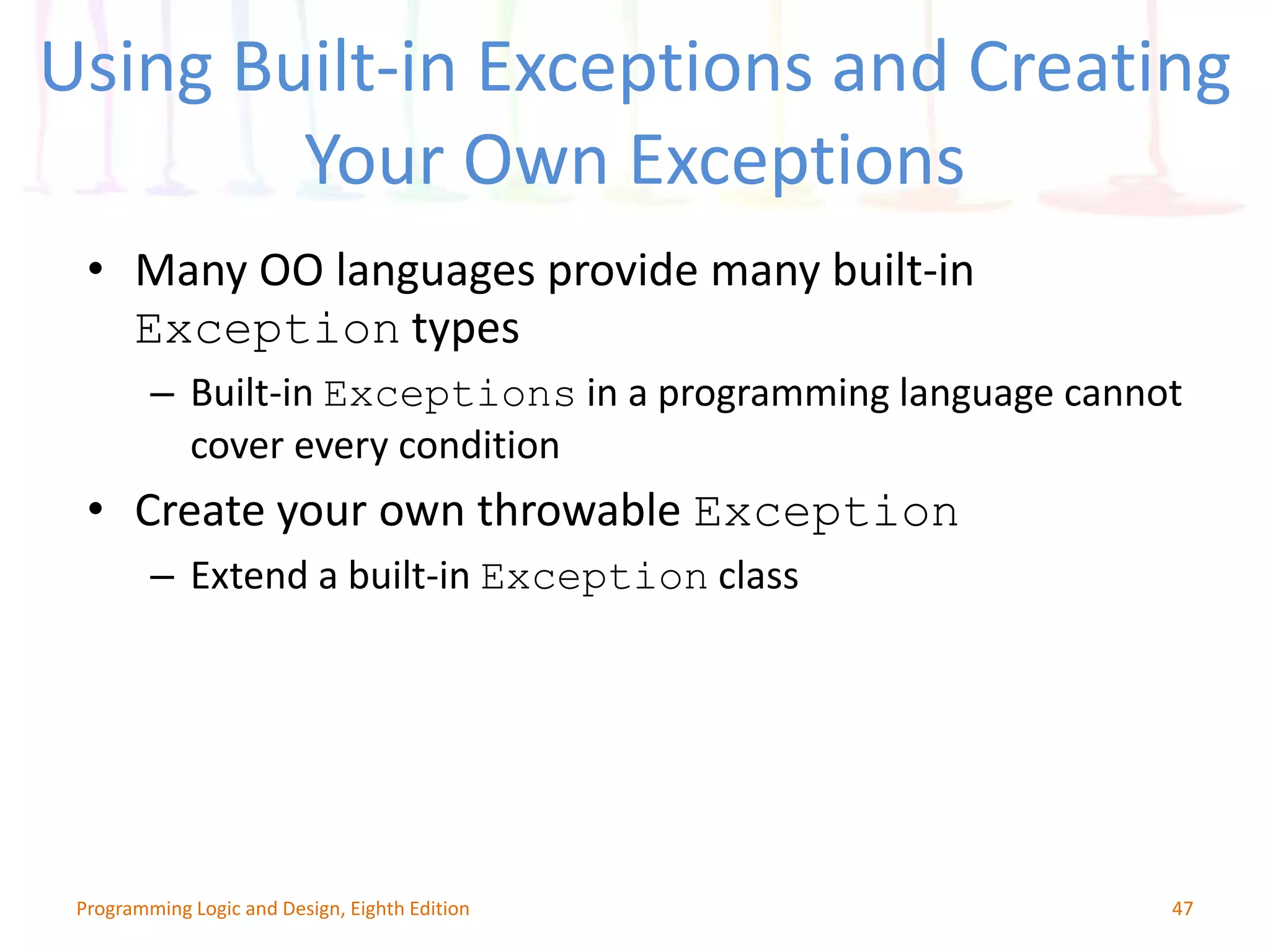 Using Built-in Exceptions and Creating Your Own Exceptions

• Many OO languages provide many built-in Exception types
– Built-in Exceptions in a programming language cannot cover every condition
• Create your own throwable Exception
– Extend a built-in Exception class

Programming Logic and Design, Eighth Edition

47